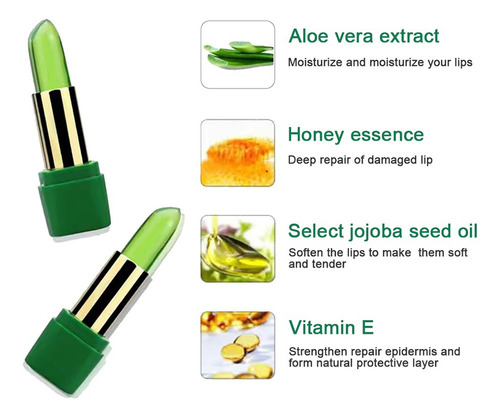 Aloe vera extract
Moisturize and moisturize your lips

Honey essence
Deep repair of damaged lip

Select jojoba seed oil
Soften the lips to make them soft and tender

Vitamin E
Strengthen repair epidermis and form natural protective layer